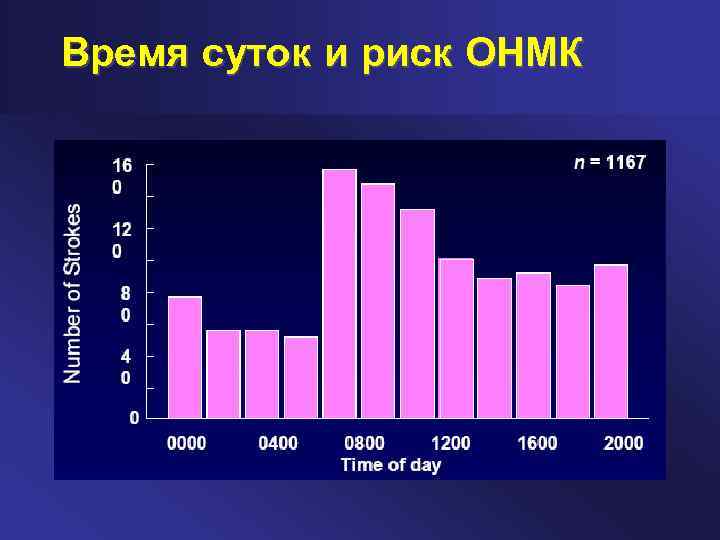 Время суток и риск ОНМК

n = 1167

Number of Strokes

16
0
12
0
8
0
4
0
0

0000
0400
0800
1200
1600
2000
Time of day